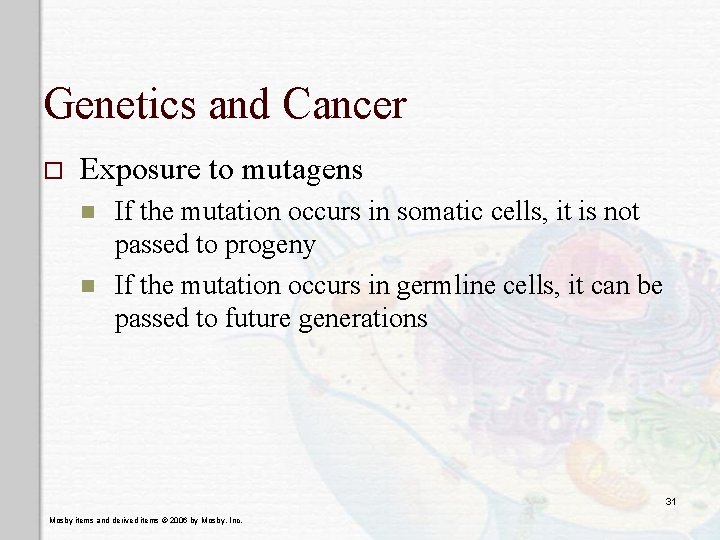 Genetics and Cancer

Exposure to mutagens

If the mutation occurs in somatic cells, it is not passed to progeny

If the mutation occurs in germline cells, it can be passed to future generations

31

Mosby items and derived items © 2006 by Mosby, Inc.